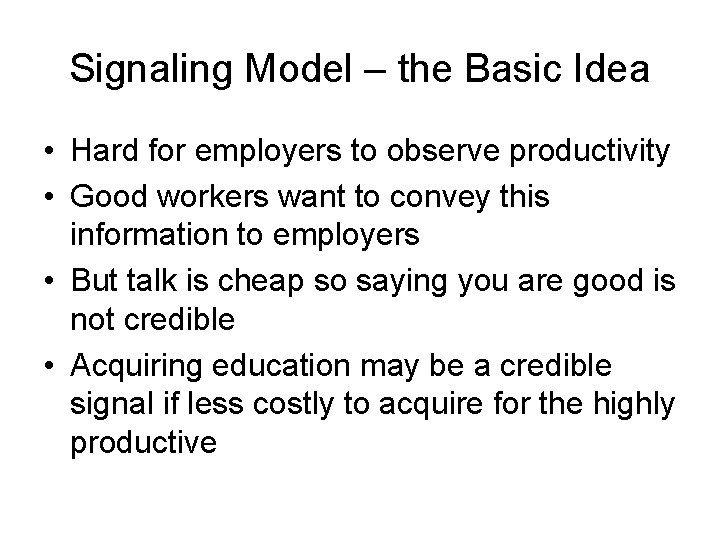 Signaling Model – the Basic Idea

• Hard for employers to observe productivity
• Good workers want to convey this information to employers
• But talk is cheap so saying you are good is not credible
• Acquiring education may be a credible signal if less costly to acquire for the highly productive